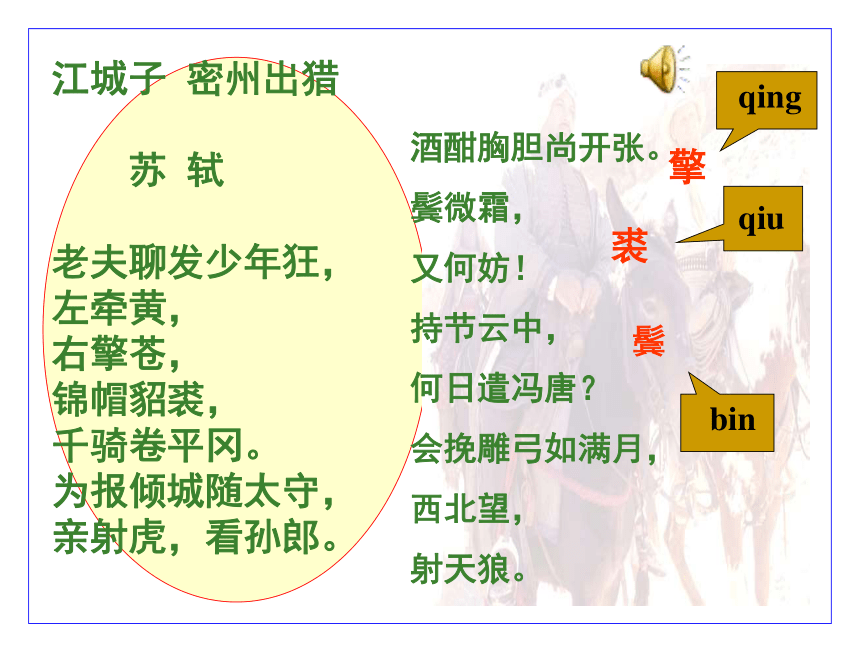 江城子 密州出猎

苏 轼

老夫聊发少年狂，
左牵黄，
右擎苍，
锦帽貂裘，
千骑卷平冈。
为报倾城随太守，
亲射虎，看孙郎。

酒酣胸胆尚开张。
鬓微霜，
又何妨！
持节云中，
何日遣冯唐？
会挽雕弓如满月，
西北望，
射天狼。

qing
擎
qiu
裘
鬓
bin